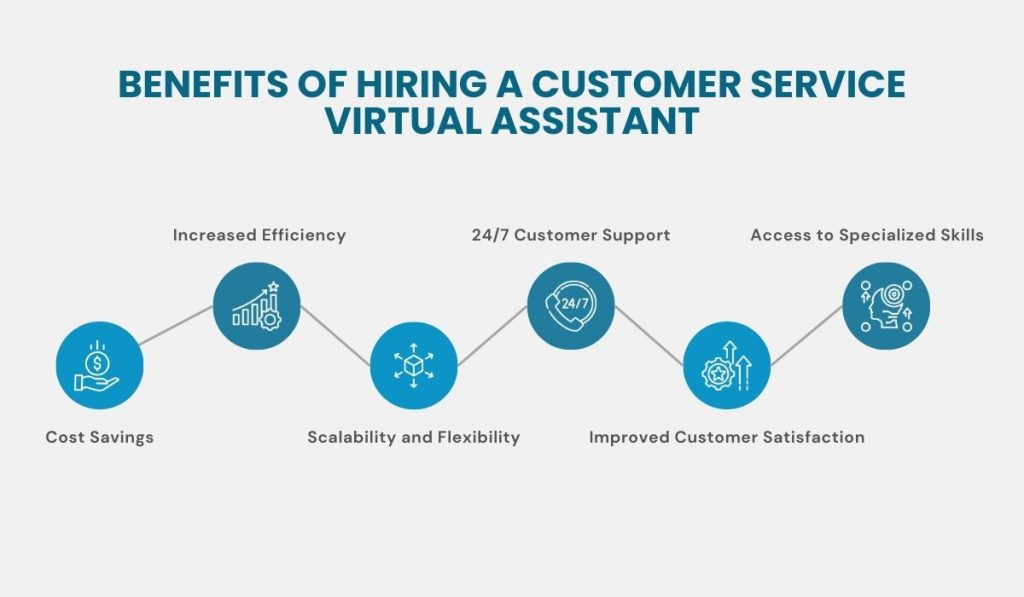 BENEFITS OF HIRING A CUSTOMER SERVICE VIRTUAL ASSISTANT

Cost Savings

Increased Efficiency

Scalability and Flexibility

24/7 Customer Support

24/7

Improved Customer Satisfaction

Access to Specialized Skills